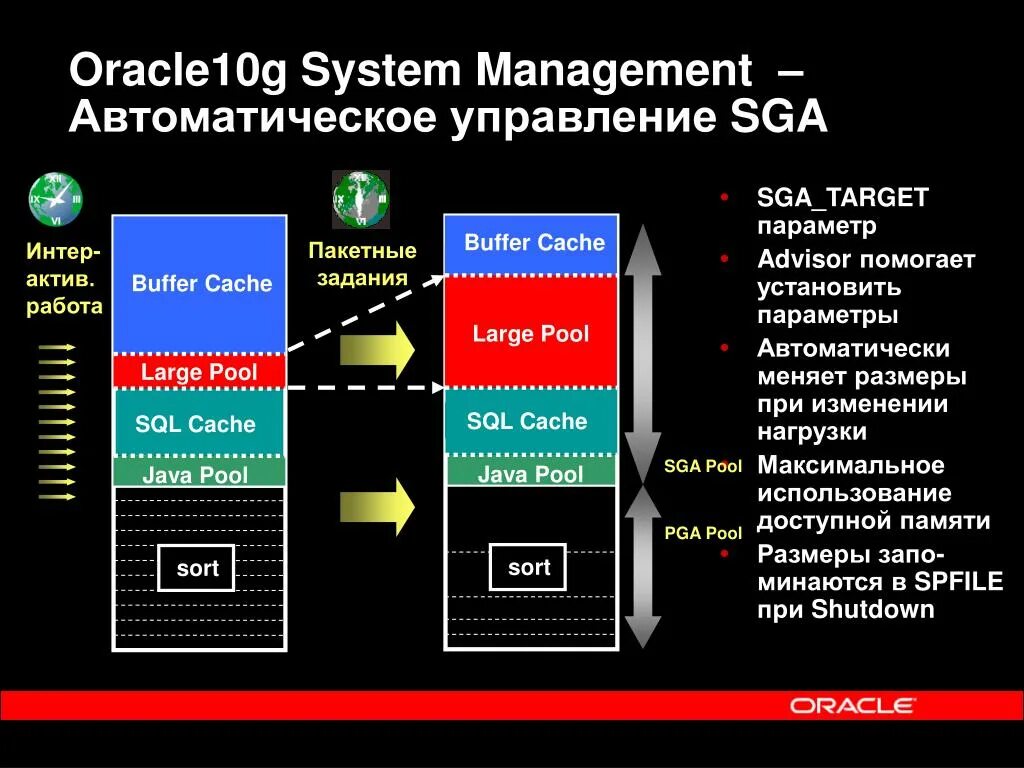 Oracle10g System Management – Автоматическое управление SGA

Интер-актив. работа

Buffer Cache

Large Pool

SQL Cache

Java Pool

sort

Пакетные задания

Buffer Cache

Large Pool

SQL Cache

Java Pool

sort

SGA Pool

PGA Pool

• SGA_TARGET параметр
• Advisor помогает установить параметры
• Автоматически меняет размеры при изменении нагрузки
• Максимальное использование доступной памяти
• Размеры запоминаются в SPFILE при Shutdown

ORACLE